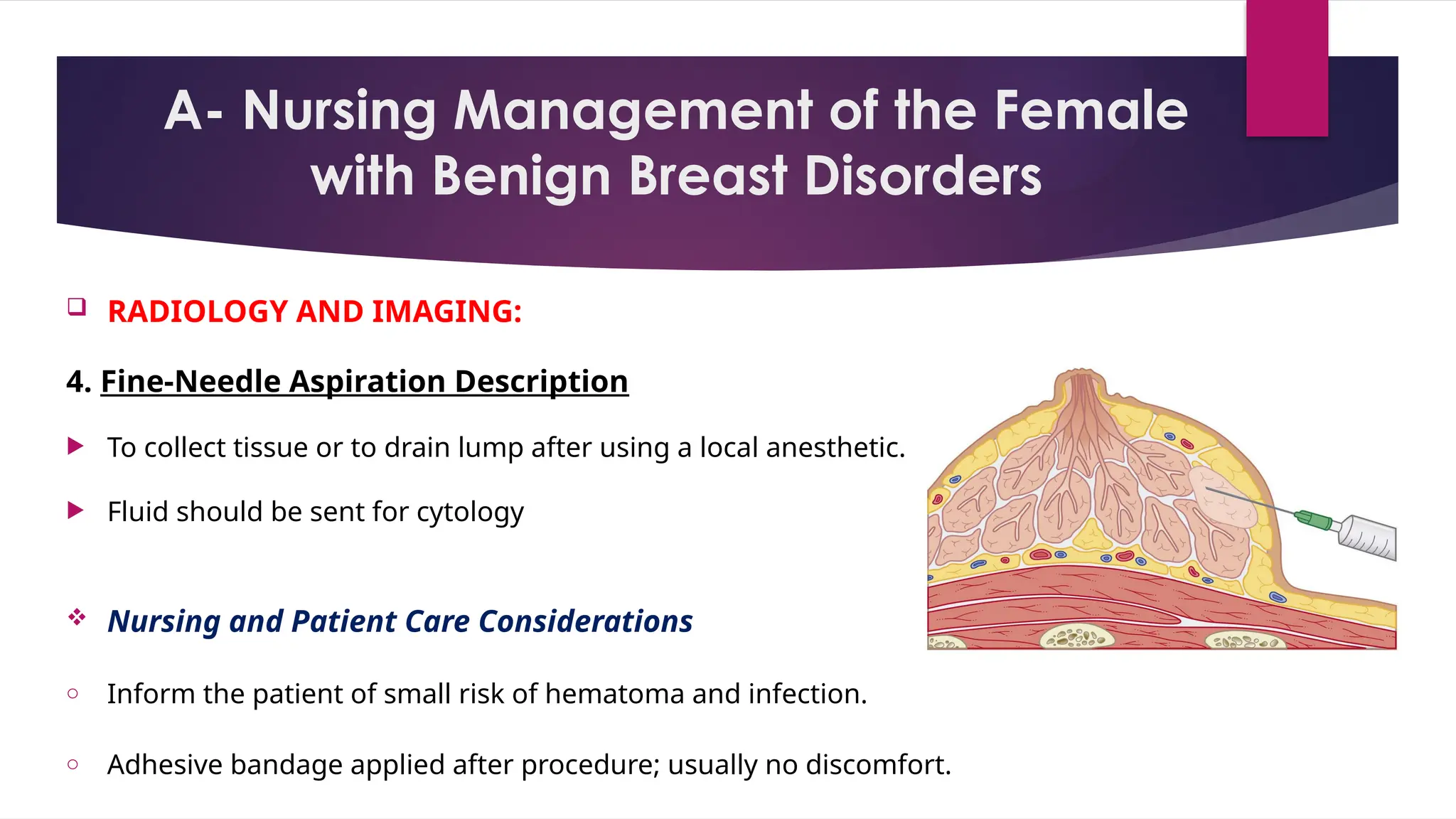 A- Nursing Management of the Female with Benign Breast Disorders

RADIOLOGY AND IMAGING:

4. Fine-Needle Aspiration Description

To collect tissue or to drain lump after using a local anesthetic.

Fluid should be sent for cytology

Nursing and Patient Care Considerations

Inform the patient of small risk of hematoma and infection.

Adhesive bandage applied after procedure; usually no discomfort.